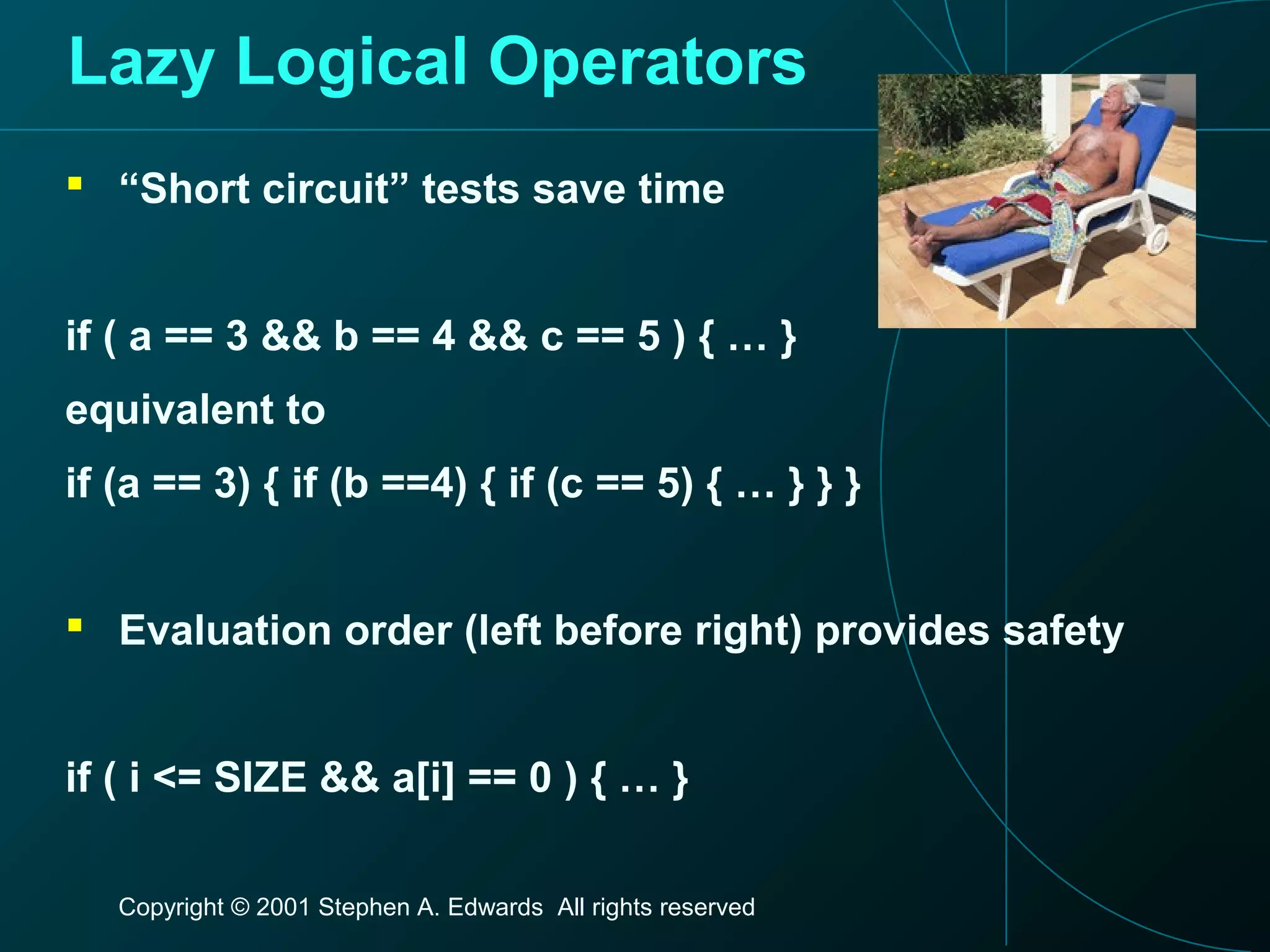 Lazy Logical Operators

▪ “Short circuit” tests save time

if ( a == 3 && b == 4 && c == 5 ) { … }

equivalent to

if (a == 3) { if (b ==4) { if (c == 5) { … } } }

▪ Evaluation order (left before right) provides safety

if ( i <= SIZE && a[i] == 0 ) { … }

Copyright © 2001 Stephen A. Edwards All rights reserved